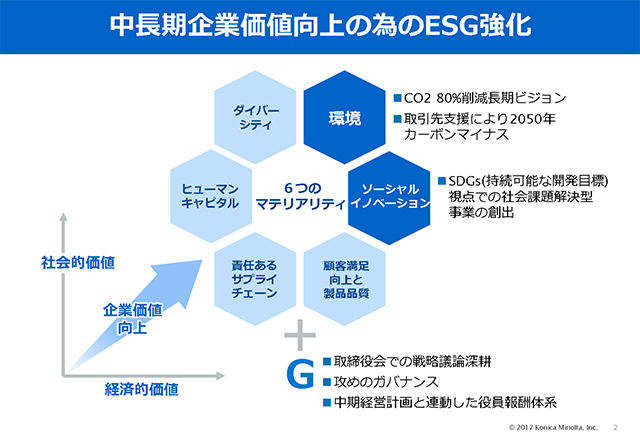 中長期企業価値向上の為のESG強化

ダイバーシティ

環境

■CO2 80%削減長期ビジョン
■取引先支援により2050年カーボンマイナス

ヒューマンキャピタル

6つのマテリアリティ

ソーシャルイノベーション

■SDGs(持続可能な開発目標)視点での社会課題解決型事業の創出

責任あるサプライチェーン

顧客満足向上と製品品質

社会的価値

企業価値向上

経済的価値

+

G
■取締役会での戦略議論深耕
■攻めのガバナンス
■中期経営計画と連動した役員報酬体系

© 2017 Konica Minolta, Inc. 2